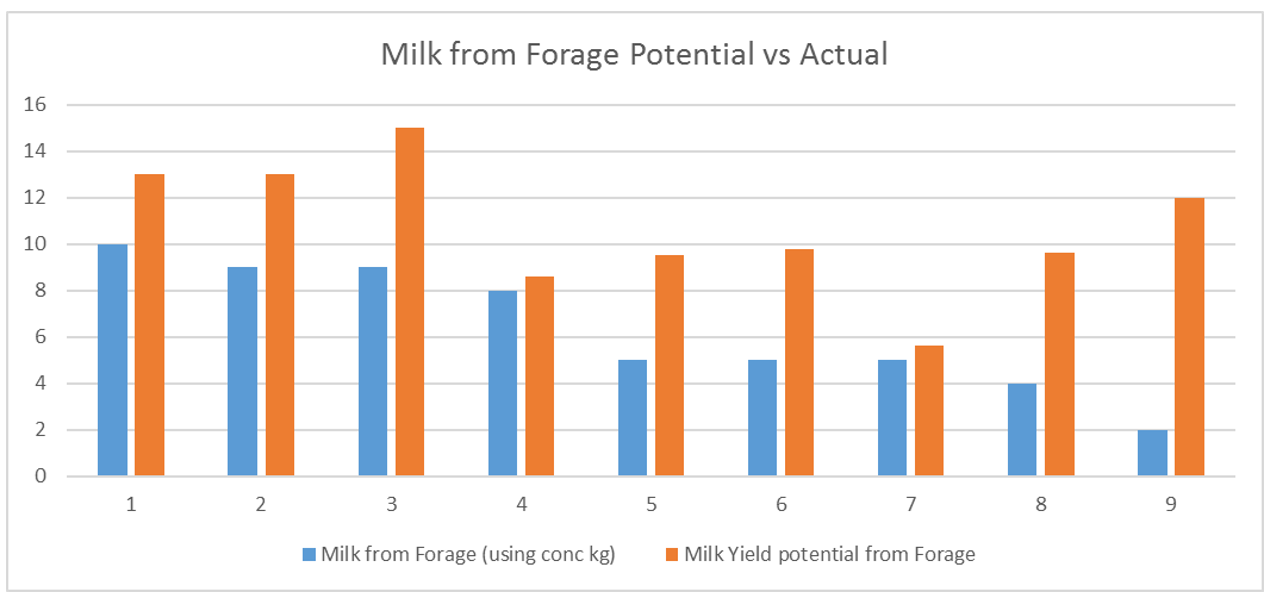 Milk from Forage Potential vs Actual

16
14
12
10
8
6
4
2
0

1 2 3 4 5 6 7 8 9

Milk from Forage (using conc kg)   Milk Yield potential from Forage